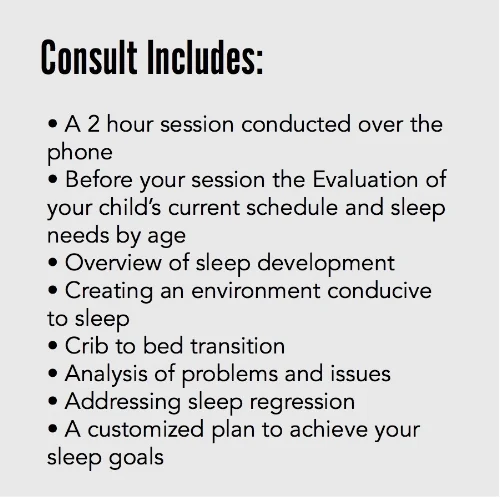 Consult Includes:

• A 2 hour session conducted over the phone
• Before your session the Evaluation of your child's current schedule and sleep needs by age
• Overview of sleep development
• Creating an environment conducive to sleep
• Crib to bed transition
• Analysis of problems and issues
• Addressing sleep regression
• A customized plan to achieve your sleep goals